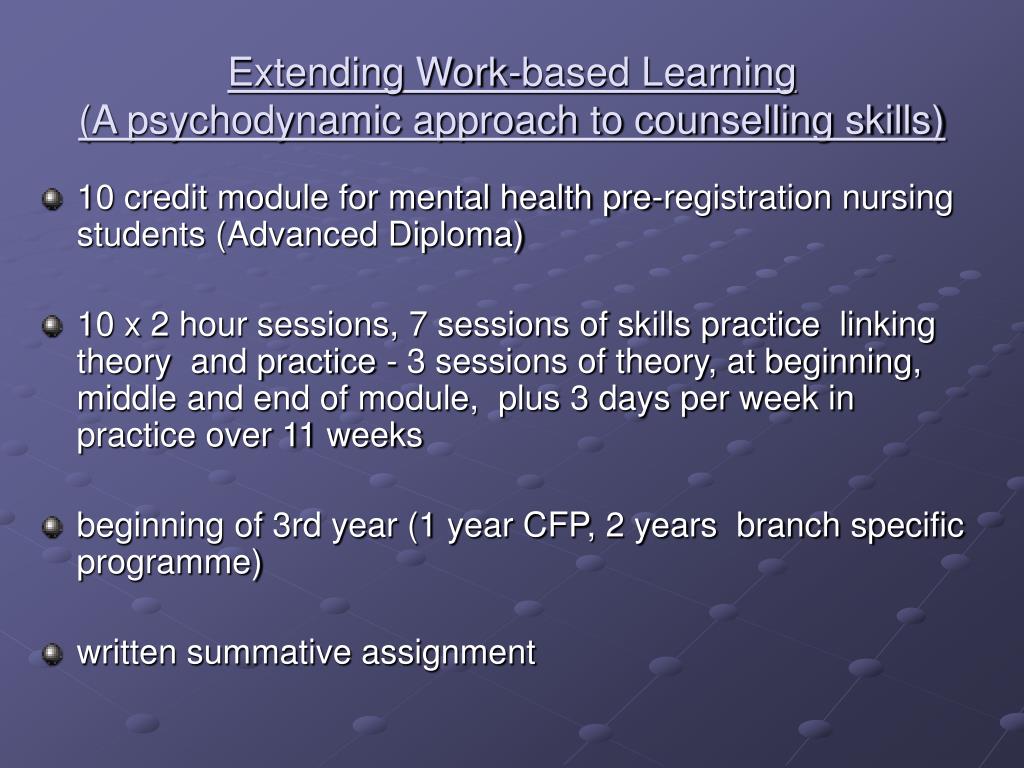 Extending Work-based Learning
(A psychodynamic approach to counselling skills)

10 credit module for mental health pre-registration nursing students (Advanced Diploma)

10 x 2 hour sessions, 7 sessions of skills practice linking theory and practice - 3 sessions of theory, at beginning, middle and end of module, plus 3 days per week in practice over 11 weeks

beginning of 3rd year (1 year CFP, 2 years branch specific programme)

written summative assignment